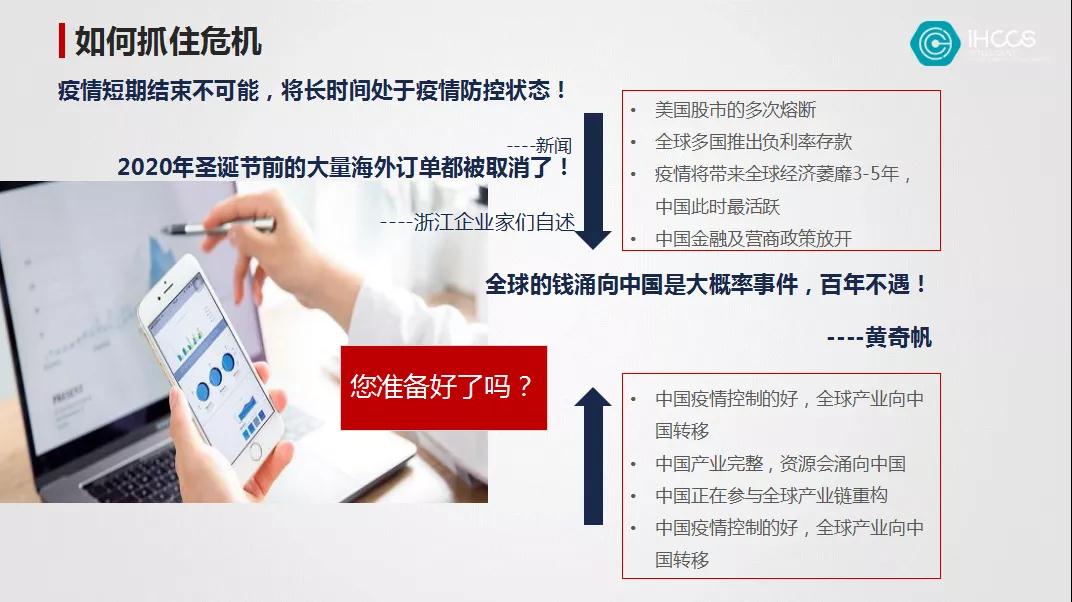 如何抓住危机

IHCCS

疫情短期结束不可能，将长时间处于疫情防控状态！

----新闻

2020年圣诞节前的大量海外订单都被取消了！

----浙江企业家们自述

- 美国股市的多次熔断
- 全球多国推出负利率存款
- 疫情将带来全球经济萎靡3-5年，中国此时最活跃
- 中国金融及营商政策放开

全球的钱涌向中国是大概率事件，百年不遇！

----黄奇帆

您准备好了吗？

- 中国疫情控制的好，全球产业向中国转移
- 中国产业完整，资源会涌向中国
- 中国正在参与全球产业链重构
- 中国疫情控制的好，全球产业向中国转移